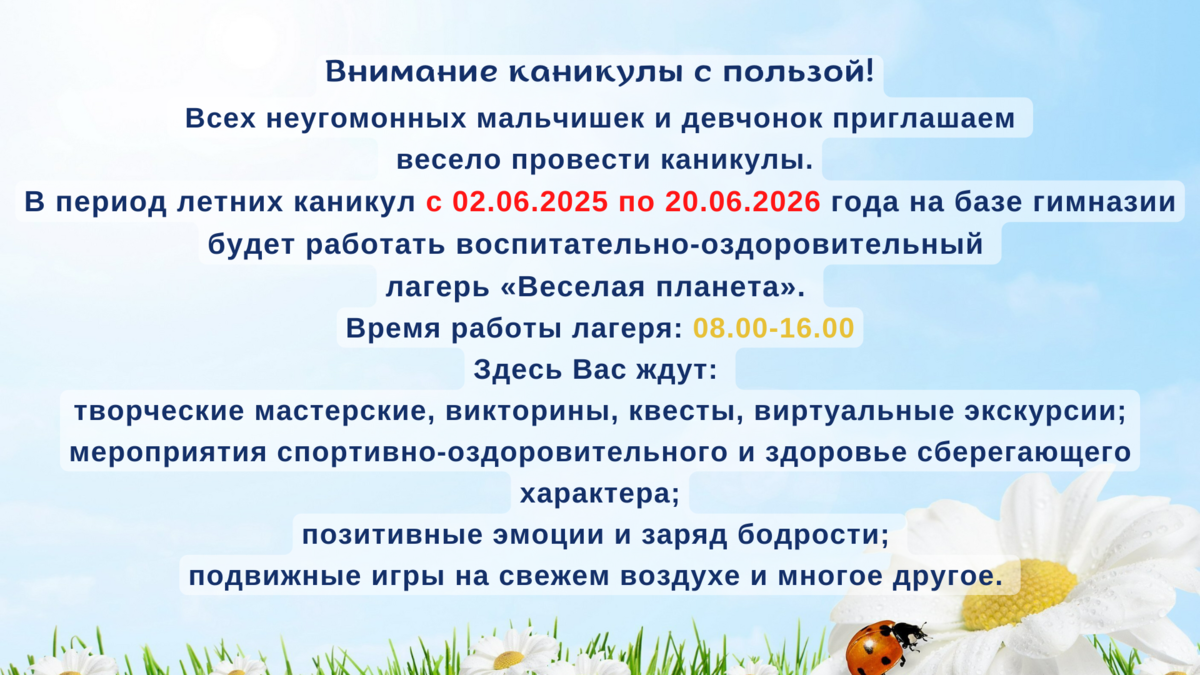 Внимание каникулы с пользой!

Всех неугомонных мальчишек и девчонок приглашаем весело провести каникулы.

В период летних каникул с 02.06.2025 по 20.06.2026 года на базе гимназии будет работать воспитательно-оздоровительный лагерь «Веселая планета».

Время работы лагеря: 08.00-16.00

Здесь Вас ждут:

творческие мастерские, викторины, квесты, виртуальные экскурсии;

мероприятия спортивно-оздоровительного и здоровье сберегающего характера;

позитивные эмоции и заряд бодрости;

подвижные игры на свежем воздухе и многое другое.